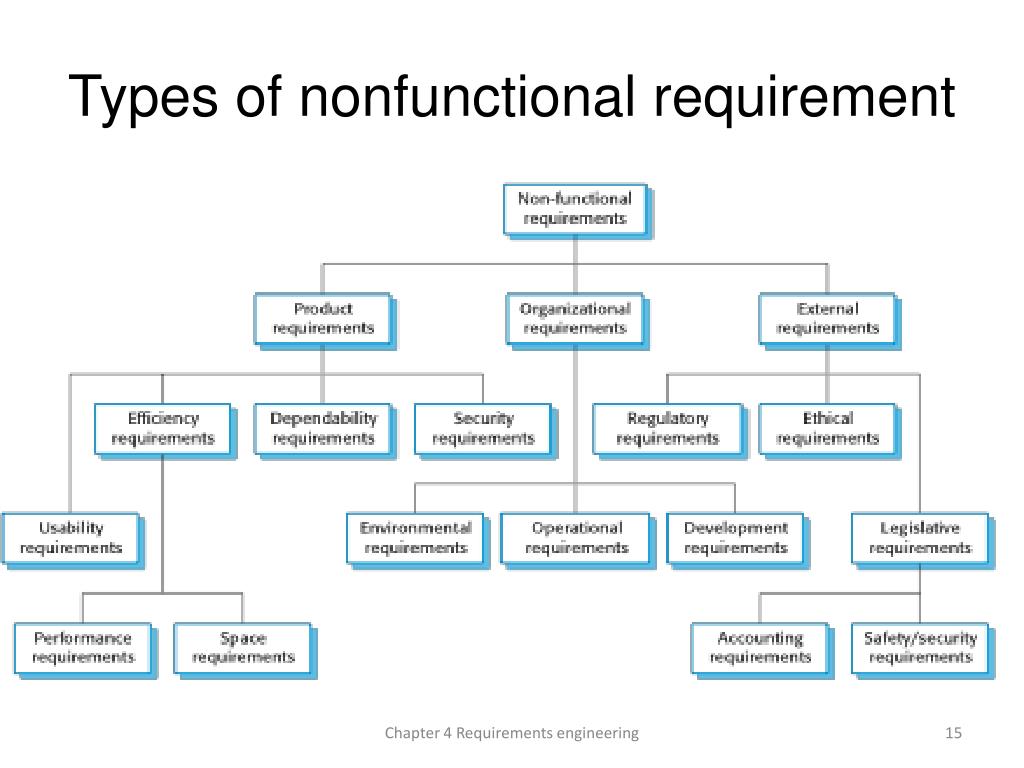 Types of nonfunctional requirement

Non-functional requirements

Product requirements

Organizational requirements

External requirements

Efficiency requirements

Dependability requirements

Security requirements

Regulatory requirements

Ethical requirements

Usability requirements

Environmental requirements

Operational requirements

Development requirements

Legislative requirements

Performance requirements

Space requirements

Accounting requirements

Safety/security requirements

Chapter 4 Requirements engineering

15